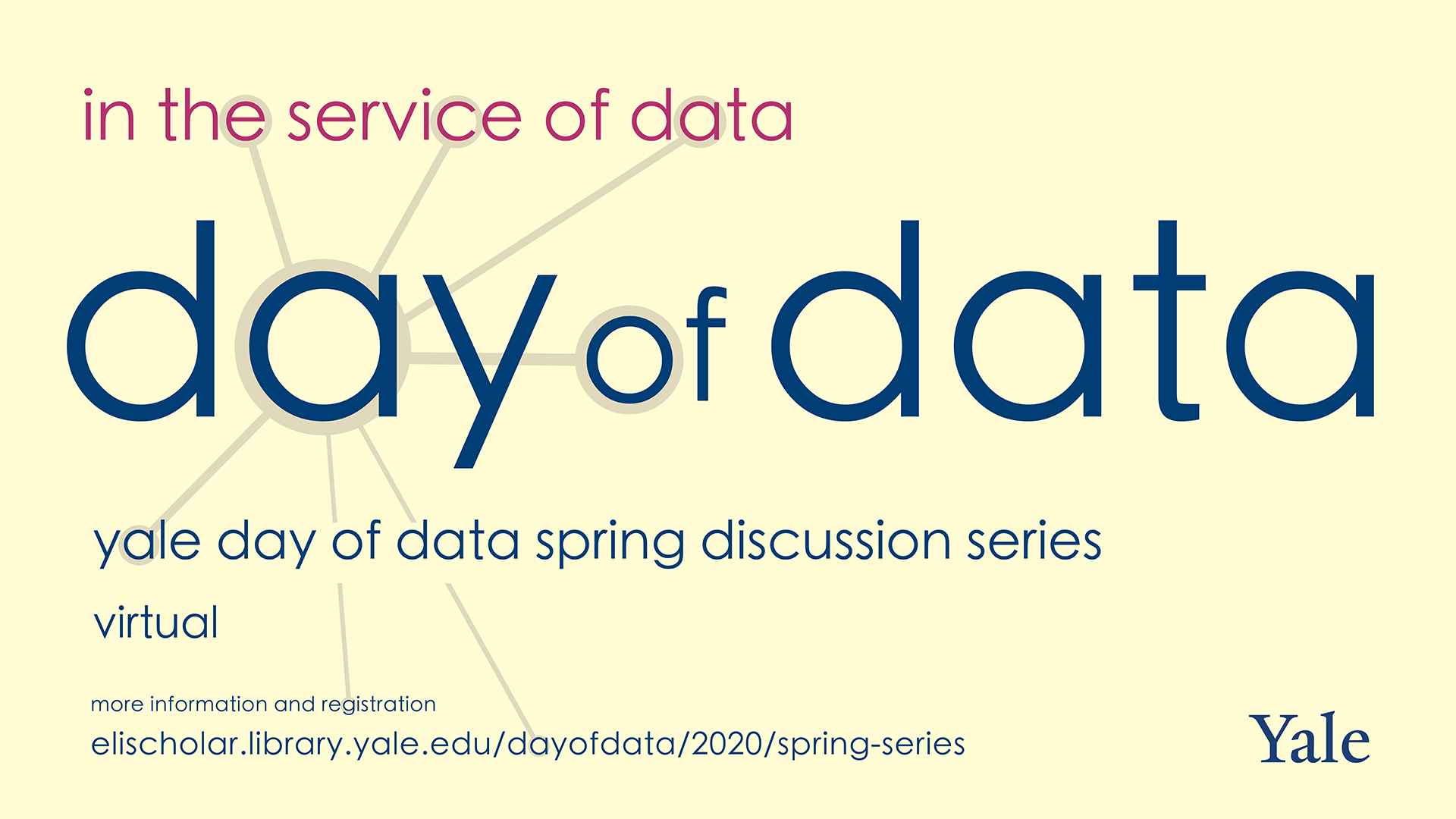 in the service of data

day of data

yale day of data spring discussion series

virtual

more information and registration
elischolar.library.yale.edu/dayofdata/2020/spring-series

Yale